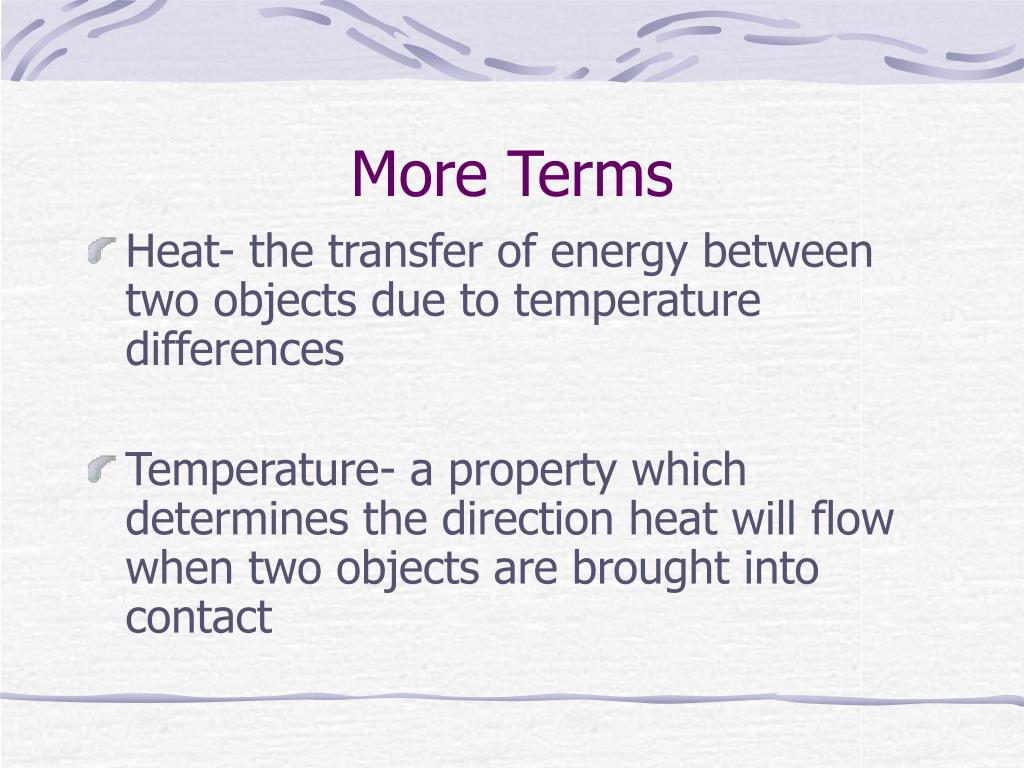 More Terms

Heat- the transfer of energy between two objects due to temperature differences

Temperature- a property which determines the direction heat will flow when two objects are brought into contact